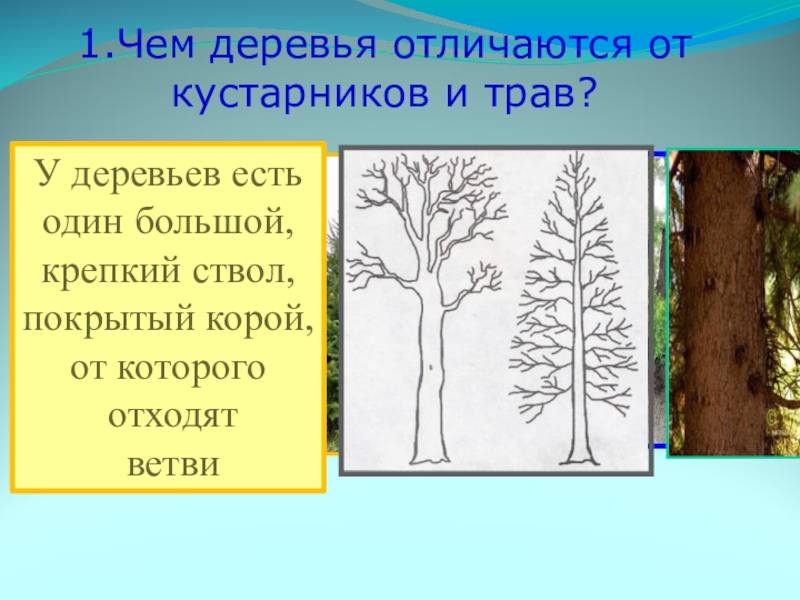 1.Чем деревья отличаются от кустарников и трав?

У деревьев есть один большой, крепкий ствол, покрытый корой, от которого отходят ветви